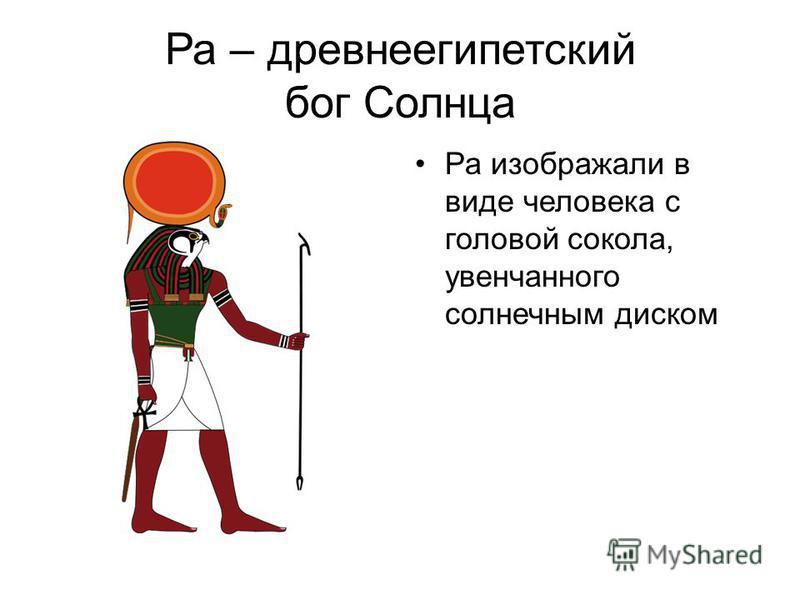 Ра – древнеегипетский бог Солнца

• Ра изображали в виде человека с головой сокола, увенчанного солнечным диском

MyShared